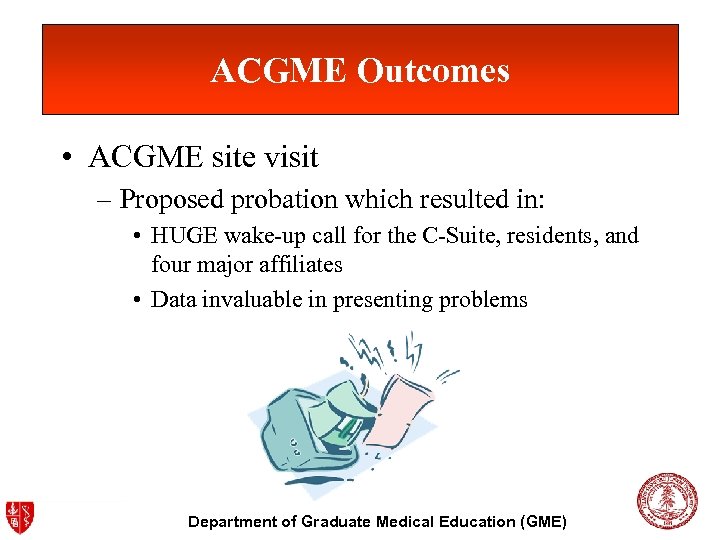 ACGME Outcomes

• ACGME site visit
– Proposed probation which resulted in:
• HUGE wake-up call for the C-Suite, residents, and four major affiliates
• Data invaluable in presenting problems

Department of Graduate Medical Education (GME)